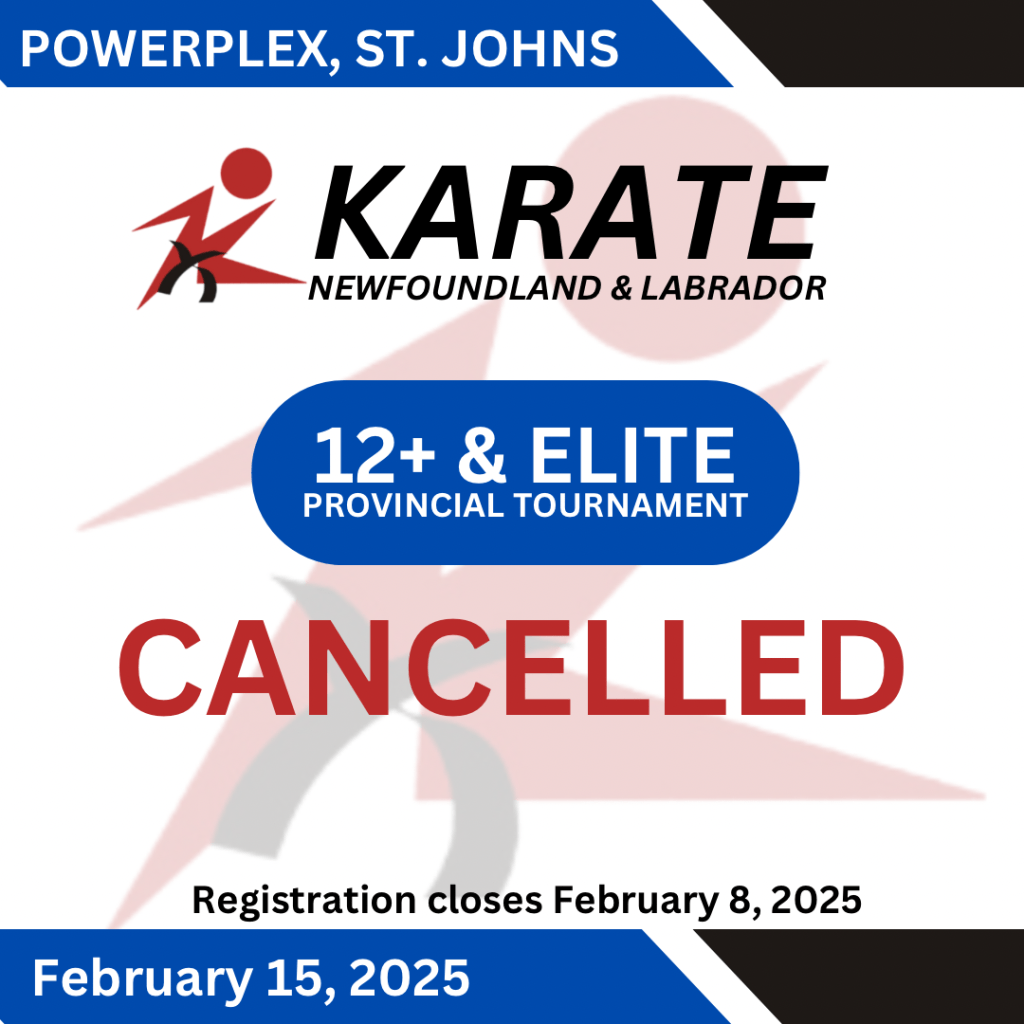 POWERPLEX, ST. JOHNS

KARATE
NEWFOUNDLAND & LABRADOR

12+ & ELITE
PROVINCIAL TOURNAMENT

CANCELLED

Registration closes February 8, 2025

February 15, 2025